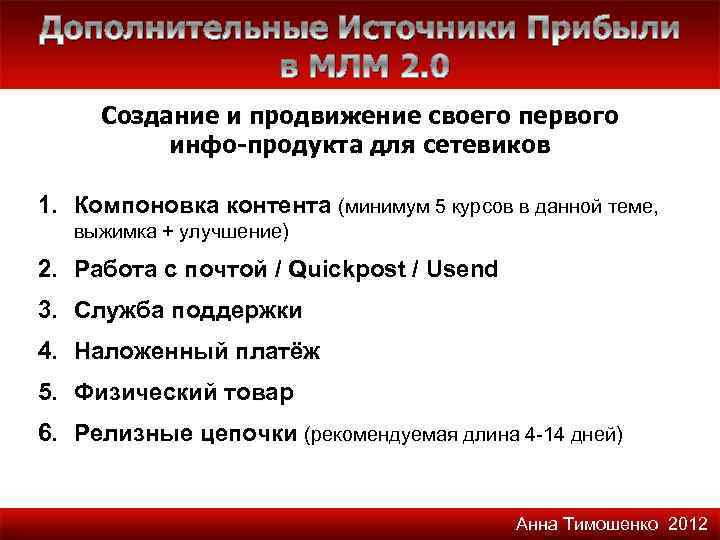 Дополнительные Источники Прибыли в МЛМ 2.0

Создание и продвижение своего первого инфо-продукта для сетевиков

1. Компоновка контента (минимум 5 курсов в данной теме, выжимка + улучшение)
2. Работа с почтой / Quickpost / Usend
3. Служба поддержки
4. Наложенный платёж
5. Физический товар
6. Релизные цепочки (рекомендуемая длина 4-14 дней)

Анна Тимошенко 2012